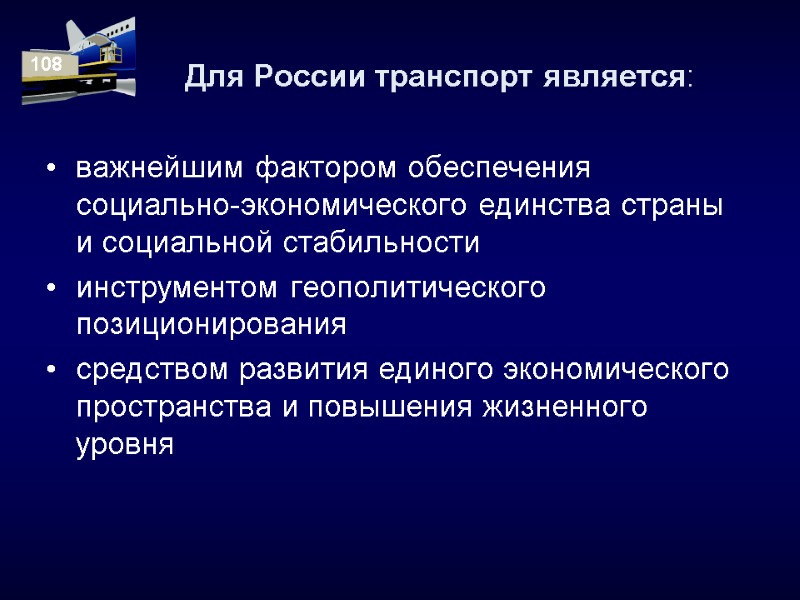 108

Для России транспорт является:

• важнейшим фактором обеспечения социально-экономического единства страны и социальной стабильности

• инструментом геополитического позиционирования

• средством развития единого экономического пространства и повышения жизненного уровня